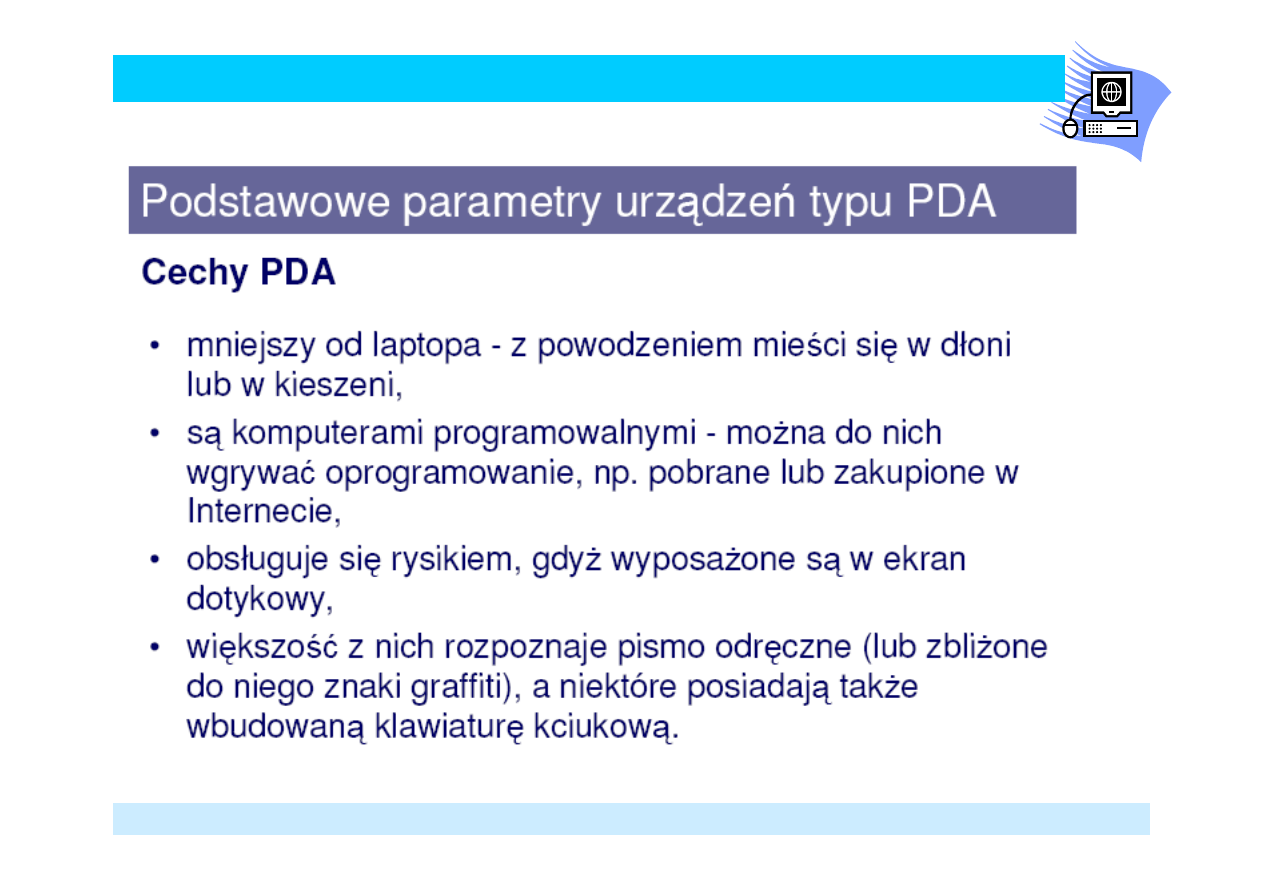 Podstawowe parametry urządzeń typu PDA

Cechy PDA

• mniejszy od laptopa - z powodzeniem mieści się w dłoni lub w kieszeni,
• są komputerami programowalnymi - można do nich wgrywać oprogramowanie, np. pobrane lub zakupione w Internecie,
• obsługuje się rysikiem, gdyż wyposażone są w ekran dotykowy,
• większość z nich rozpoznaje pismo odręczne (lub zbliżone do niego znaki graffiti), a niektóre posiadają także wbudowaną klawiaturę kciukową.